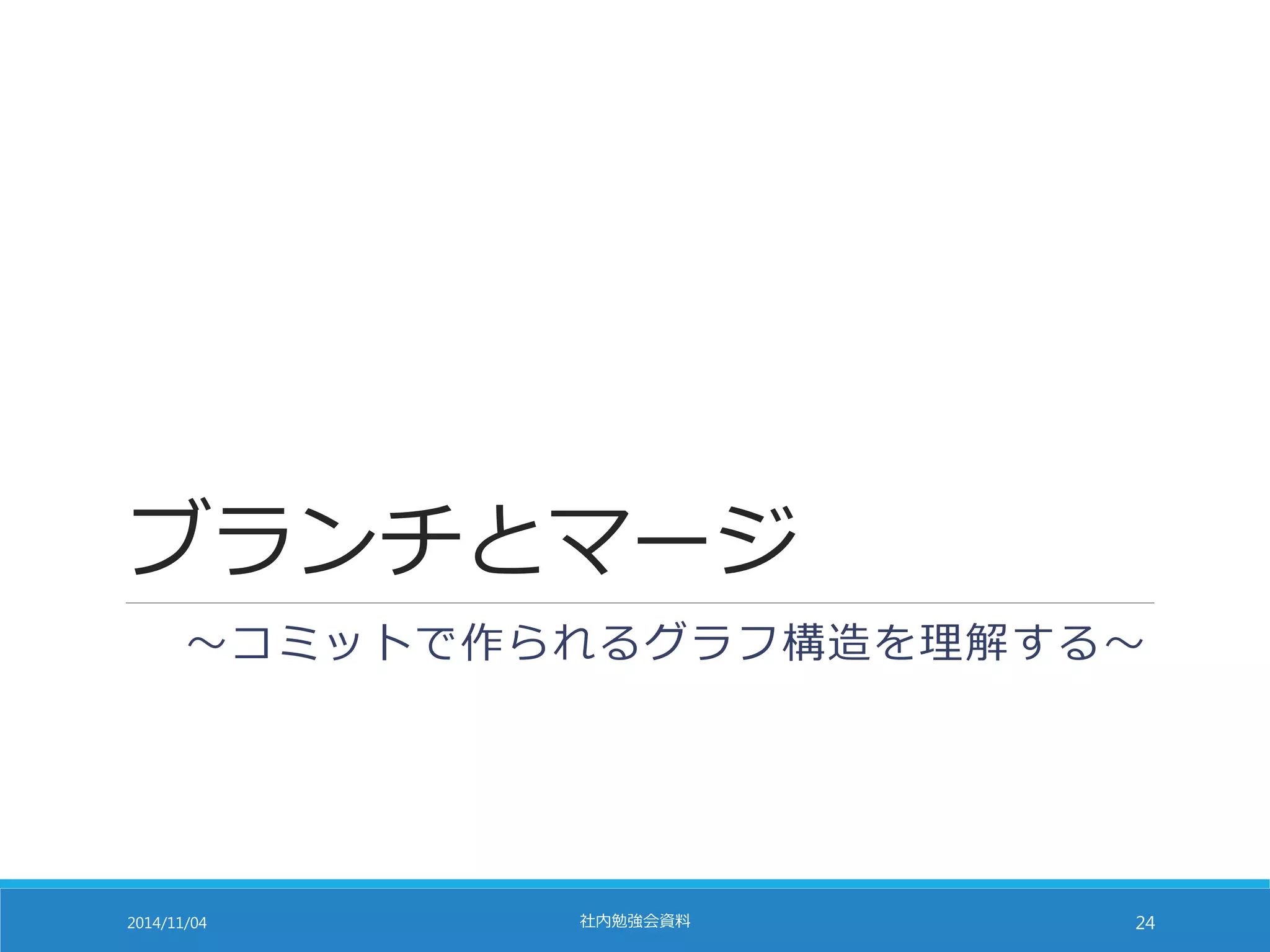 ブランチとマージ

～コミットで作られるグラフ構造を理解する～

2014/11/04

社内勉強会資料

24